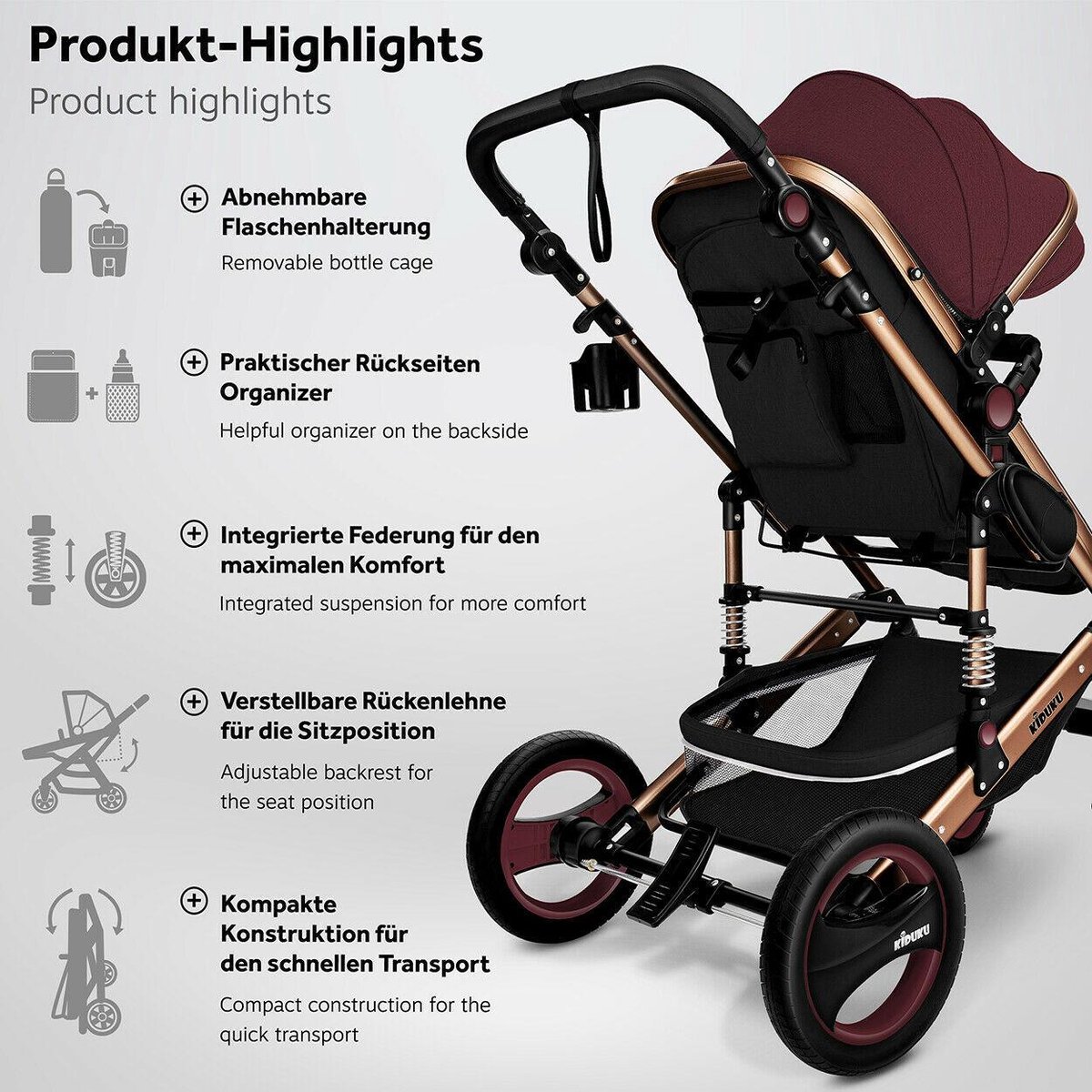 Produkt-Highlights
Product highlights

Abnehmbare Flaschenhalterung
Removable bottle cage

Praktischer Rückseiten Organizer
Helpful organizer on the backside

Integrierte Federung für den maximalen Komfort
Integrated suspension for more comfort

Verstellbare Rückenlehne für die Sitzposition
Adjustable backrest for the seat position

Kompakte Konstruktion für den schnellen Transport
Compact construction for the quick transport

KIDUKU
KIDUKU